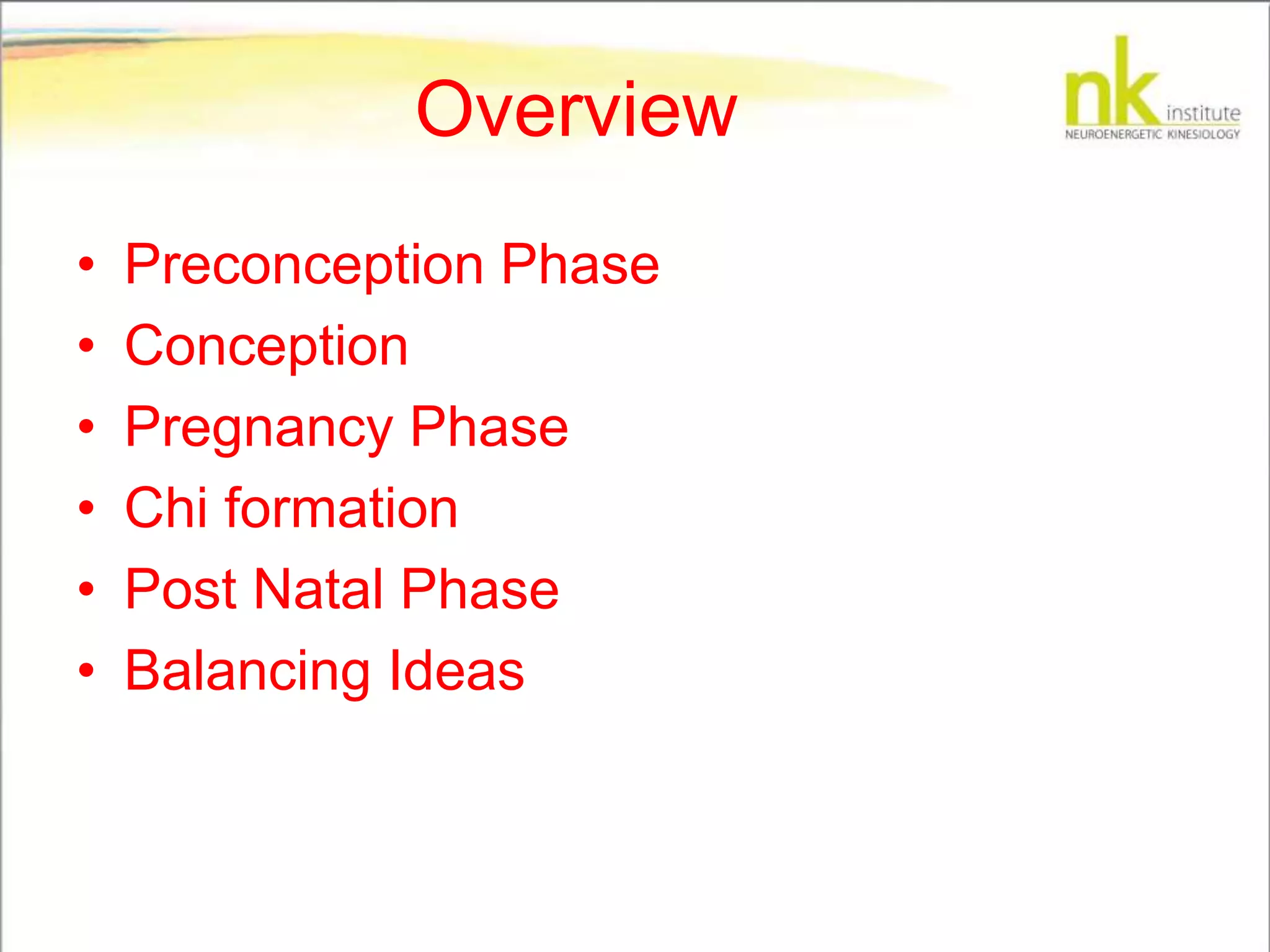 Overview

nk institute
NEUROENERGETIC KINESIOLOGY

• Preconception Phase
• Conception
• Pregnancy Phase
• Chi formation
• Post Natal Phase
• Balancing Ideas